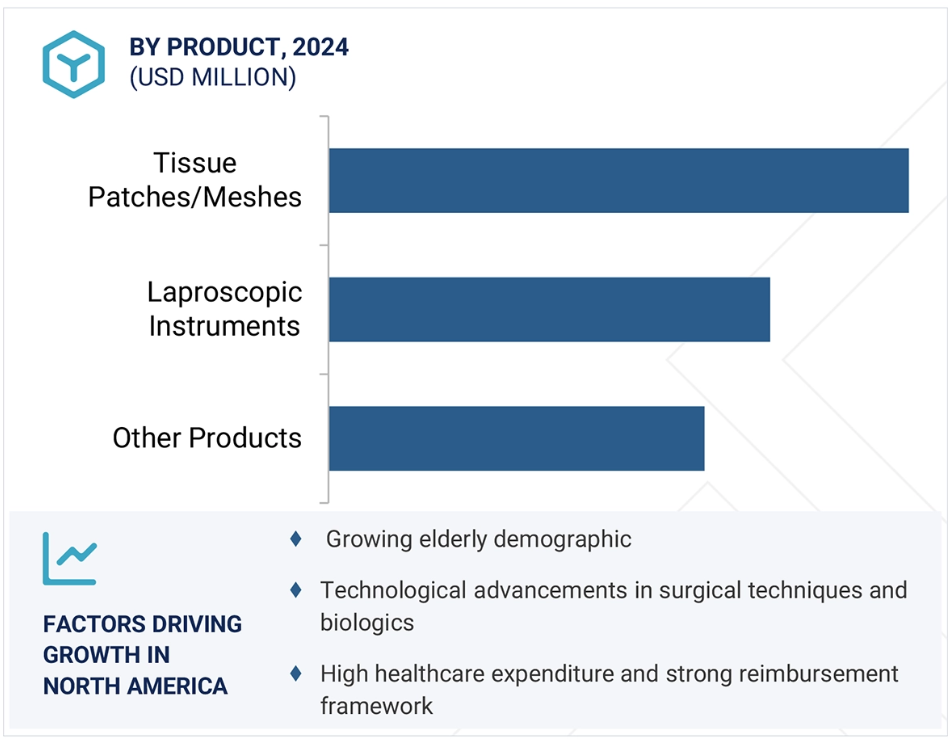 BY PRODUCT, 2024
(USD MILLION)

Tissue Patches/Meshes

Laproscopic Instruments

Other Products

FACTORS DRIVING GROWTH IN NORTH AMERICA

♦ Growing elderly demographic

♦ Technological advancements in surgical techniques and biologics

♦ High healthcare expenditure and strong reimbursement framework